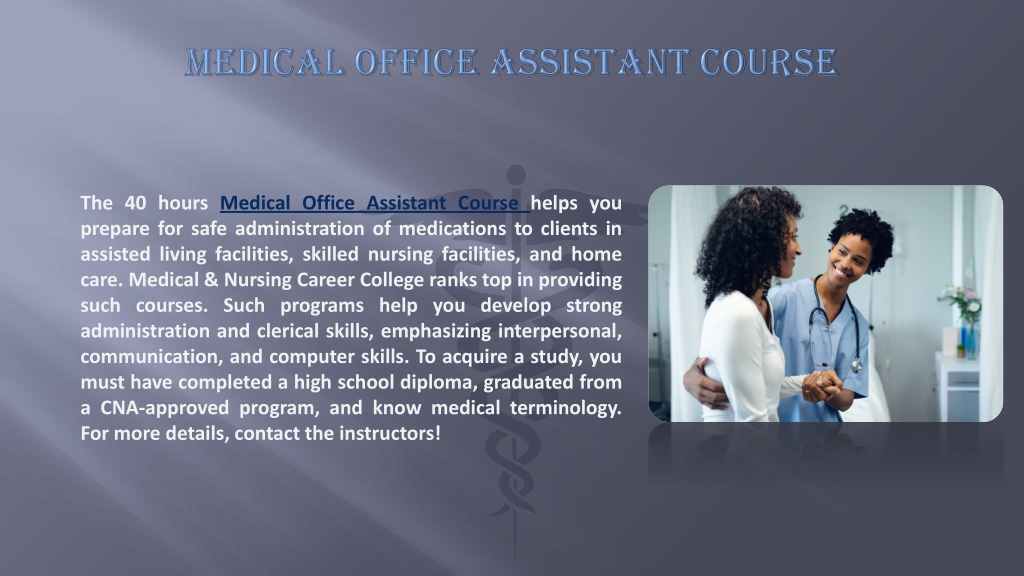 MEDICAL OFFICE ASSISTANT COURSE

The 40 hours Medical Office Assistant Course helps you prepare for safe administration of medications to clients in assisted living facilities, skilled nursing facilities, and home care. Medical & Nursing Career College ranks top in providing such courses. Such programs help you develop strong administration and clerical skills, emphasizing interpersonal, communication, and computer skills. To acquire a study, you must have completed a high school diploma, graduated from a CNA-approved program, and know medical terminology. For more details, contact the instructors!